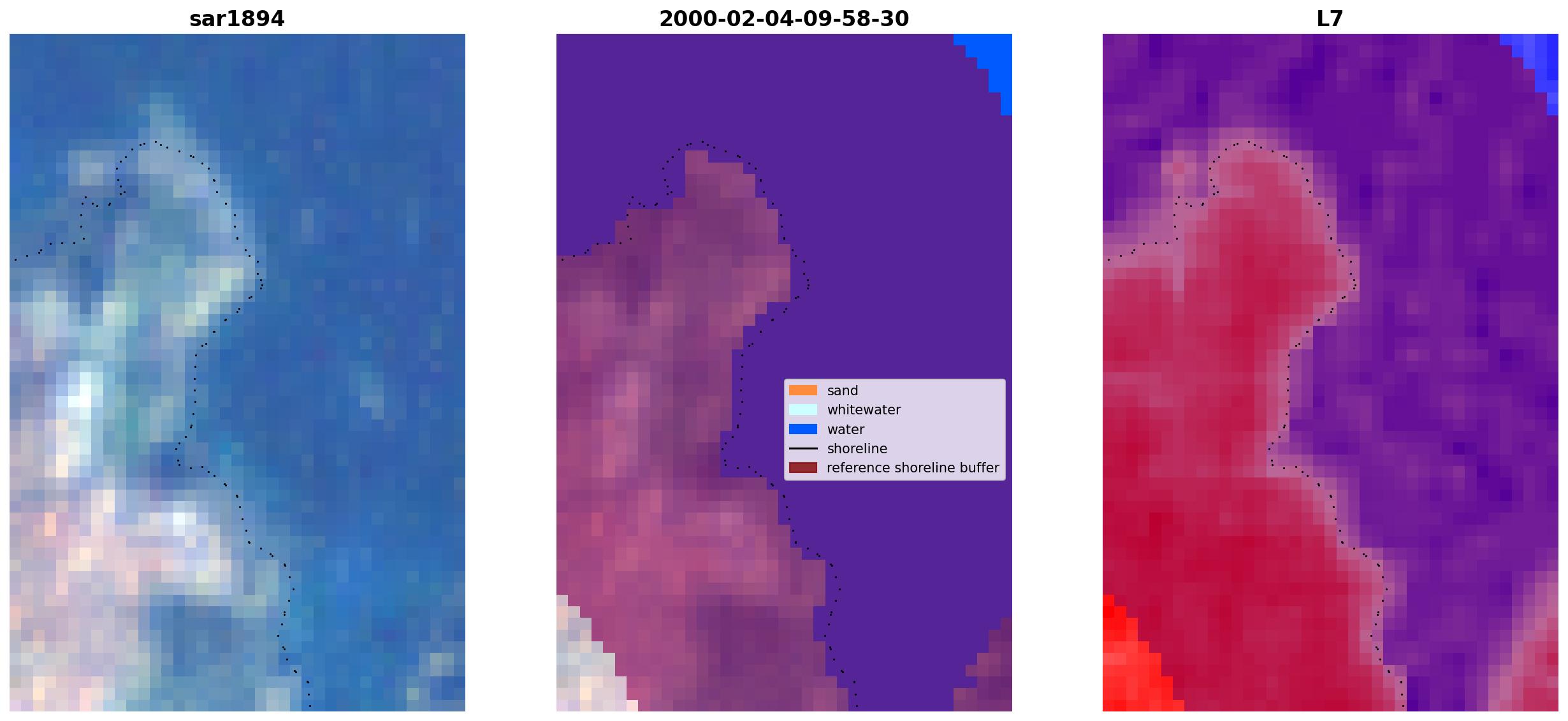 sar1894

2000-02-04-09-58-30

sand
whitewater
water
shoreline
reference shoreline buffer

L7